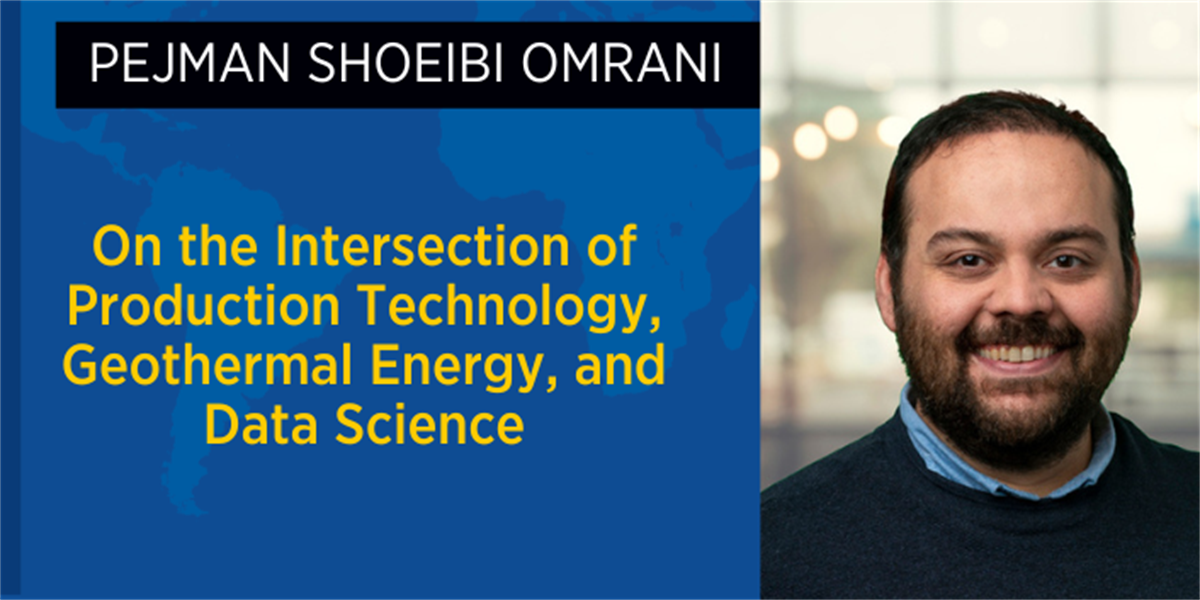 PEJMAN SHOEIBI OMRANI

On the Intersection of Production Technology, Geothermal Energy, and Data Science